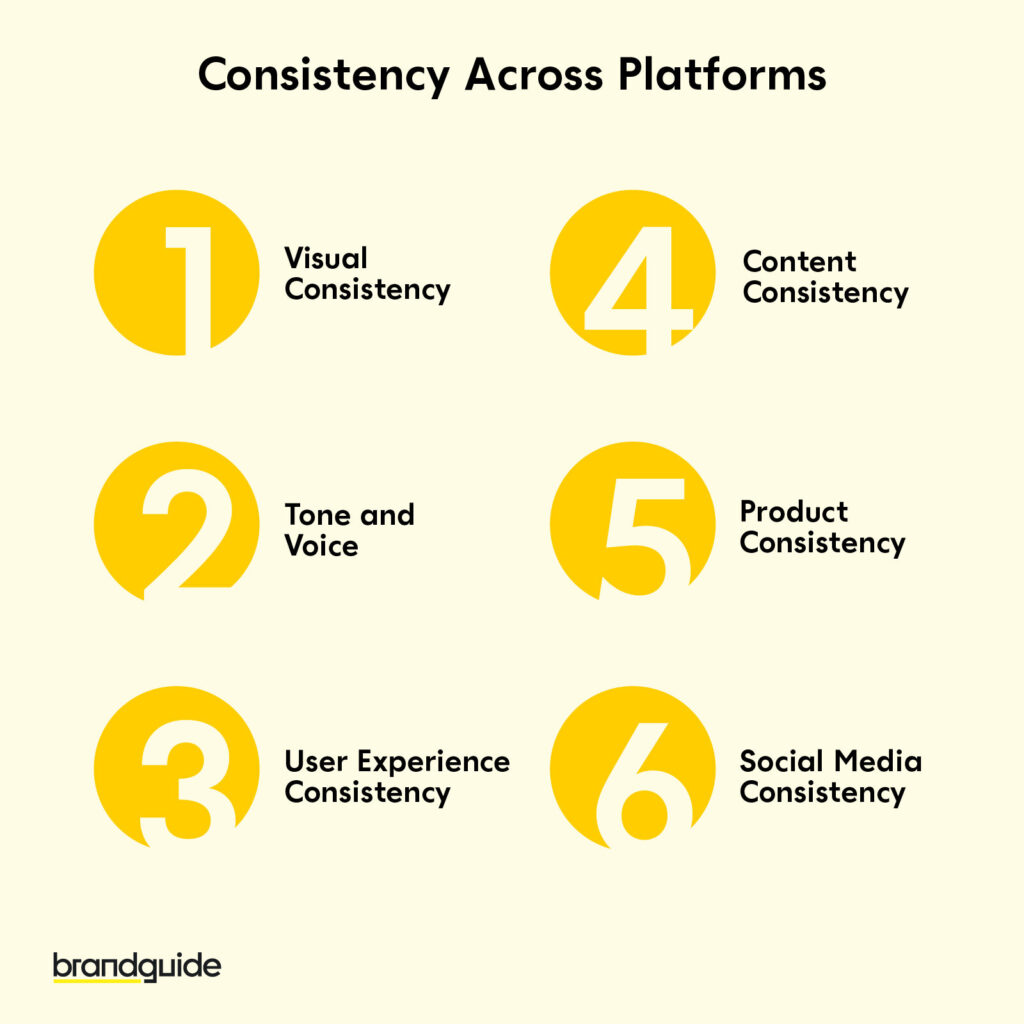 Consistency Across Platforms

1 Visual Consistency

2 Tone and Voice

3 User Experience Consistency

4 Content Consistency

5 Product Consistency

6 Social Media Consistency

brandguide